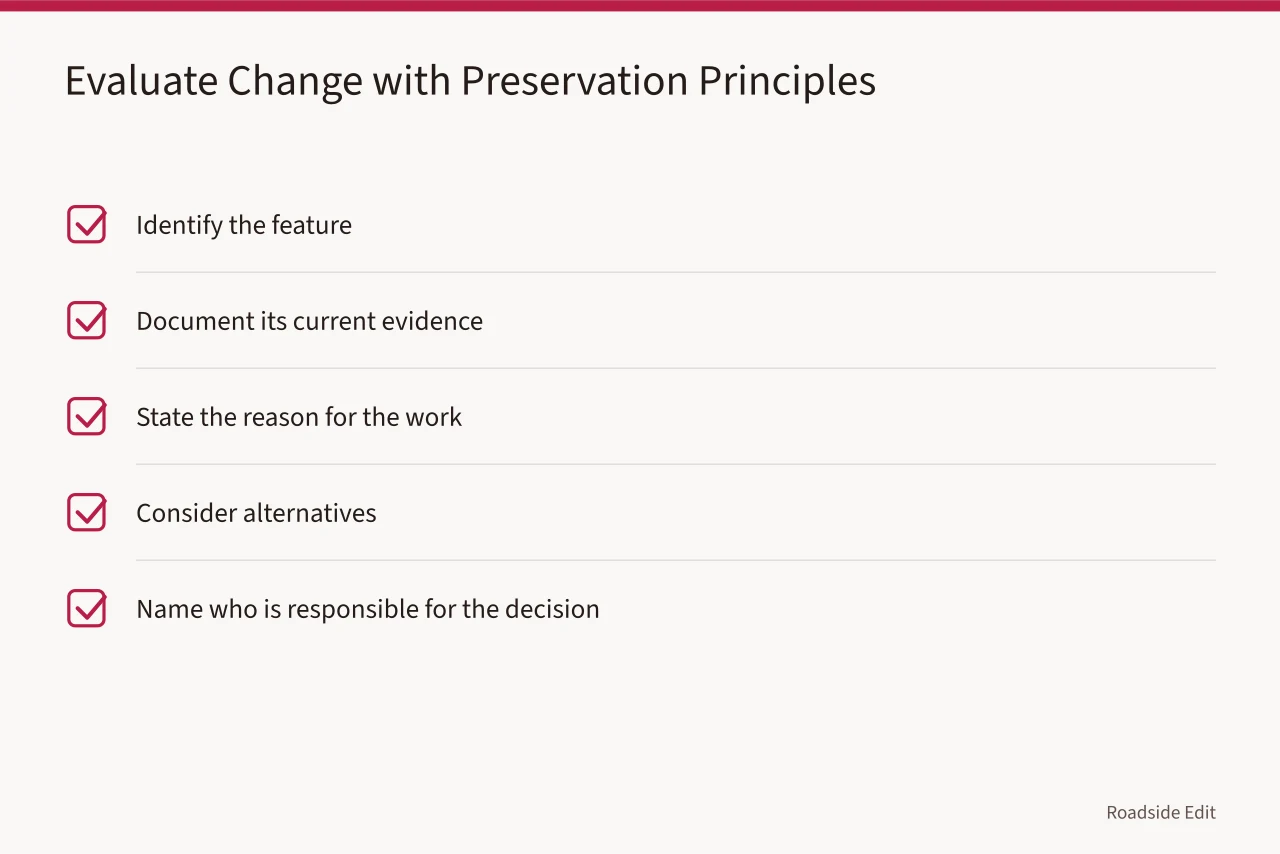 Evaluate Change with Preservation Principles

Identify the feature

Document its current evidence

State the reason for the work

Consider alternatives

Name who is responsible for the decision

Roadside Edit